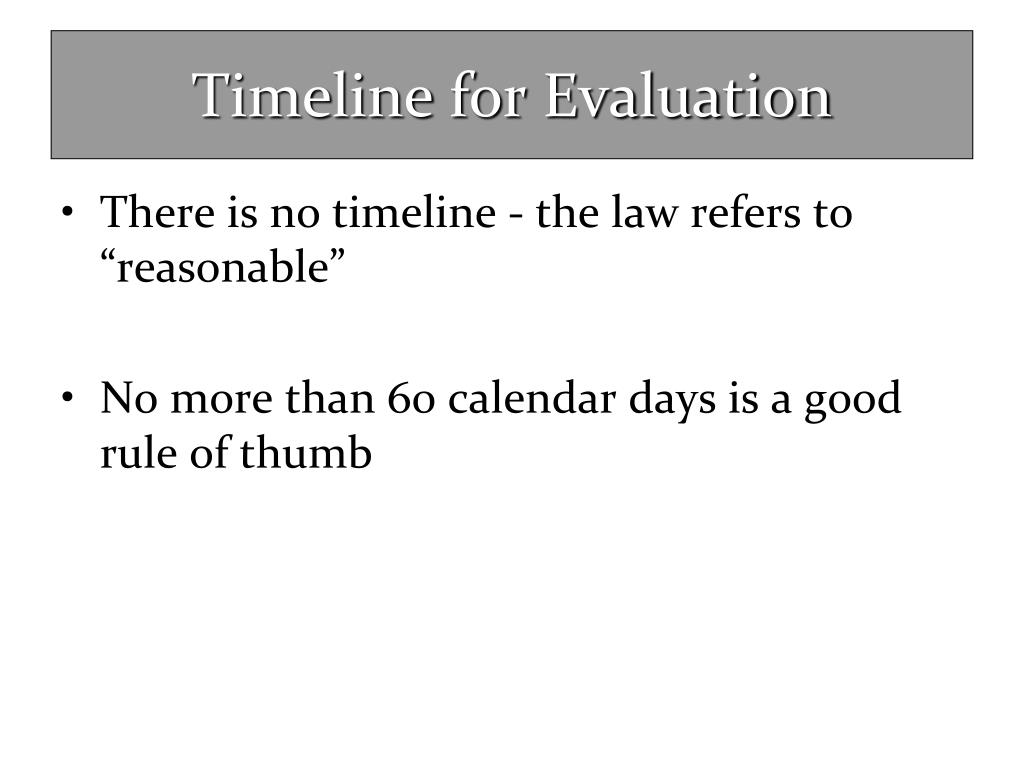 Timeline for Evaluation

• There is no timeline - the law refers to “reasonable”

• No more than 60 calendar days is a good rule of thumb